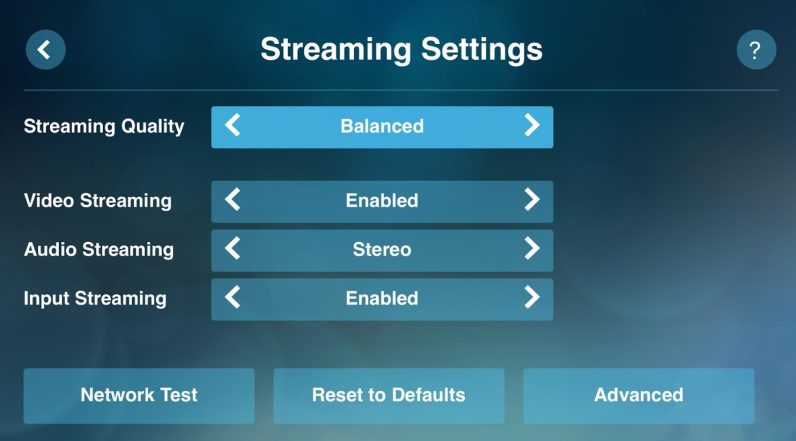 Streaming Settings

?

Streaming Quality
Balanced

Video Streaming
Enabled

Audio Streaming
Stereo

Input Streaming
Enabled

Network Test
Reset to Defaults
Advanced